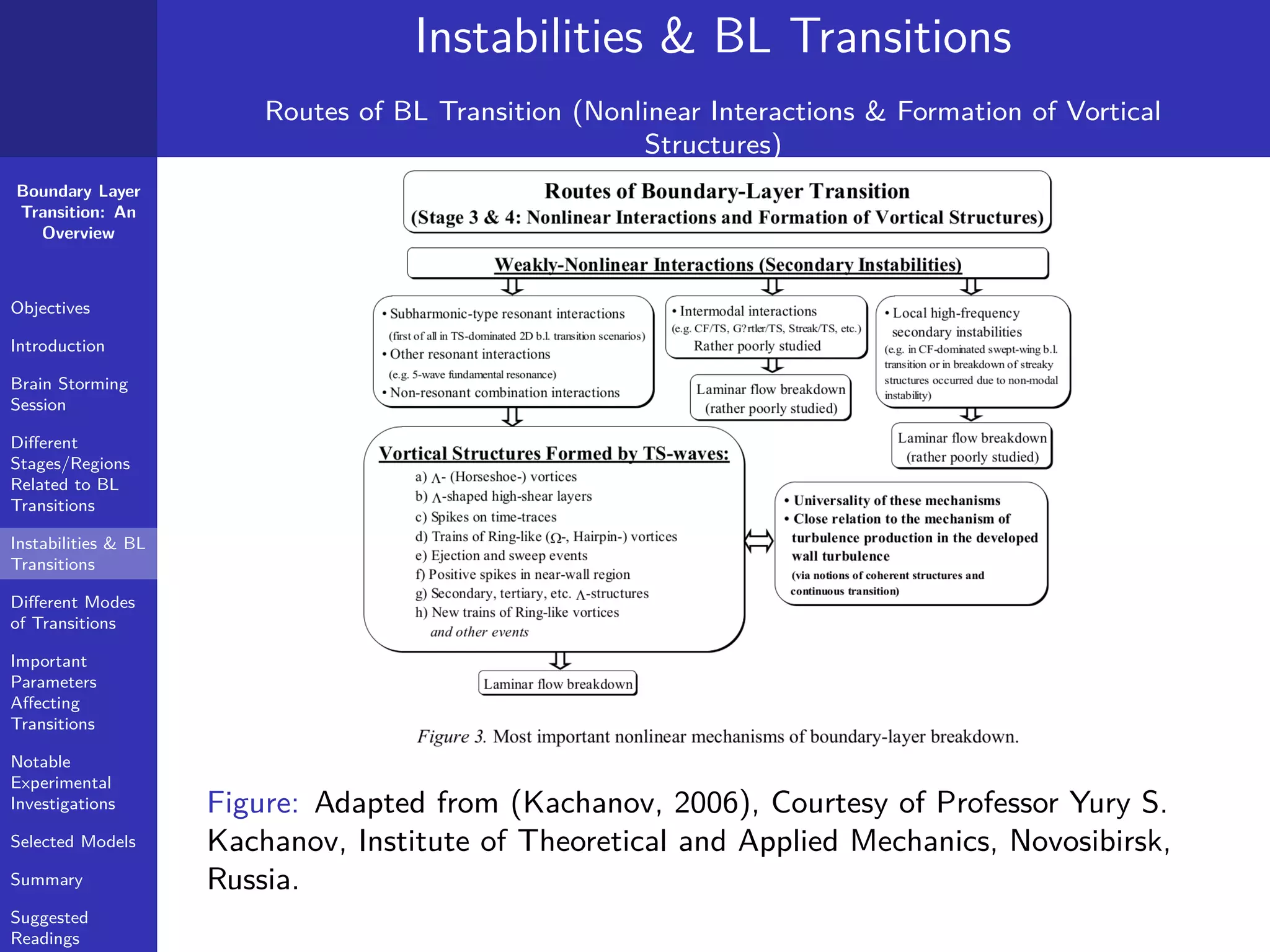 Instabilities & BL Transitions

Routes of BL Transition (Nonlinear Interactions & Formation of Vortical Structures)

Boundary Layer Transition: An Overview

Objectives

Introduction

Brain Storming Session

Different Stages/Regions Related to BL Transitions

Instabilities & BL Transitions

Different Modes of Transitions

Important Parameters Affecting Transitions

Notable Experimental Investigations

Selected Models

Summary

Suggested Readings

Routes of Boundary-Layer Transition
(Stage 3 & 4: Nonlinear Interactions and Formation of Vortical Structures)

Weakly-Nonlinear Interactions (Secondary Instabilities)

• Subharmonic-type resonant interactions (first of all in TS-dominated 2D b.l. transition scenarios)
• Other resonant interactions (e.g. 5-wave fundamental resonance)
• Non-resonant combination interactions

• Intermodal interactions (e.g. CF/TS, G?rtler/TS, Streak/TS, etc.)
Rather poorly studied

Laminar flow breakdown (rather poorly studied)

• Local high-frequency secondary instabilities (e.g. in CF-dominated swept-wing b.l. transition or in breakdown of streaky structures occurred due to non-modal instability)

Laminar flow breakdown (rather poorly studied)

Vortical Structures Formed by TS-waves:
a) $\Lambda$- (Horseshoe-) vortices
b) $\Lambda$-shaped high-shear layers
c) Spikes on time-traces
d) Trains of Ring-like ($\Omega$-, Hairpin-) vortices
e) Ejection and sweep events
f) Positive spikes in near-wall region
g) Secondary, tertiary, etc. $\Lambda$-structures
h) New trains of Ring-like vortices
and other events

• Universality of these mechanisms
• Close relation to the mechanism of turbulence production in the developed wall turbulence
(via notions of coherent structures and continuous transition)

Laminar flow breakdown

Figure 3. Most important nonlinear mechanisms of boundary-layer breakdown.

Figure: Adapted from (Kachanov, 2006), Courtesy of Professor Yury S. Kachanov, Institute of Theoretical and Applied Mechanics, Novosibirsk, Russia.